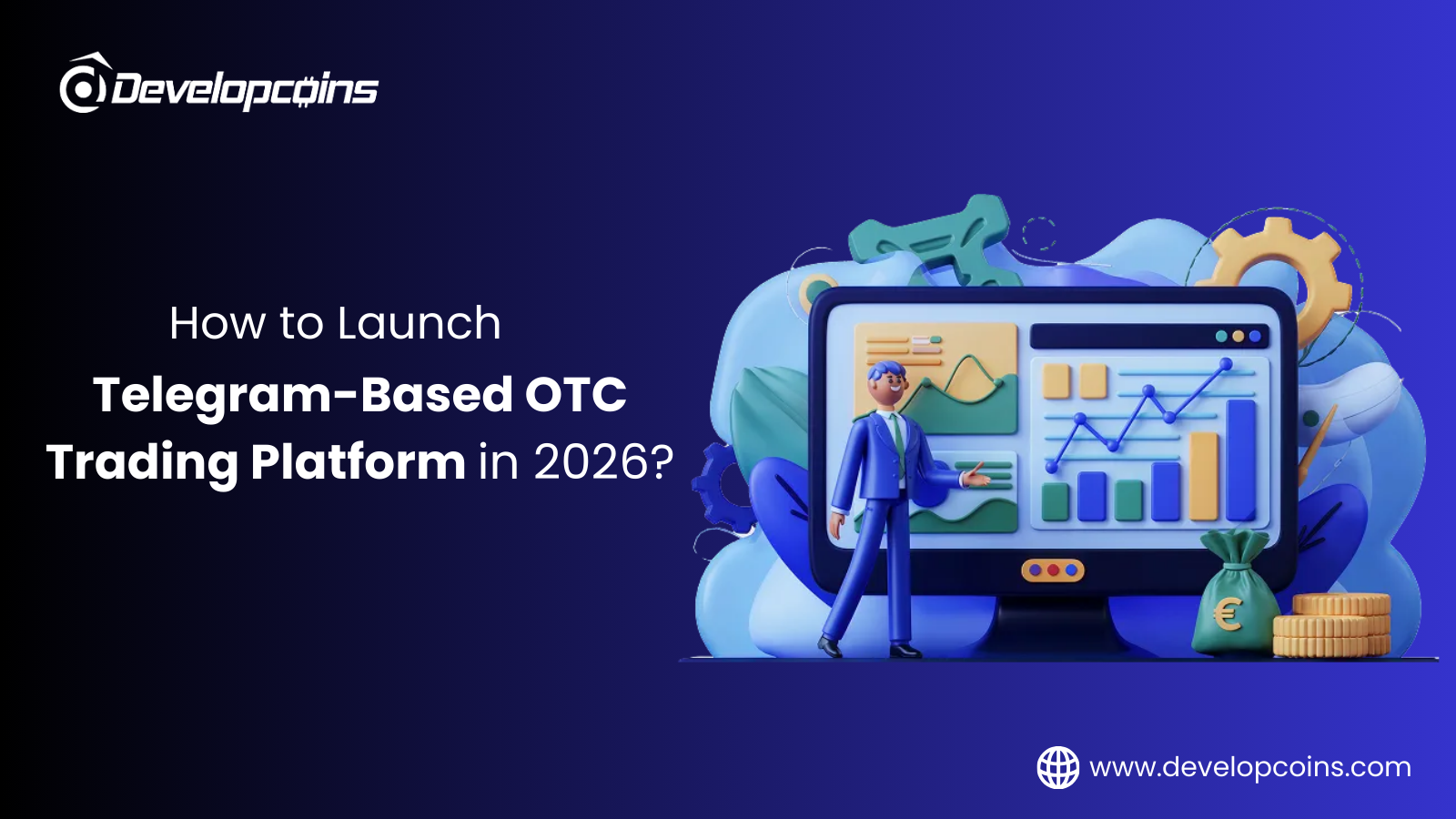 Developcoins

How to Launch Telegram-Based OTC Trading Platform in 2026?

€

www.developcoins.com